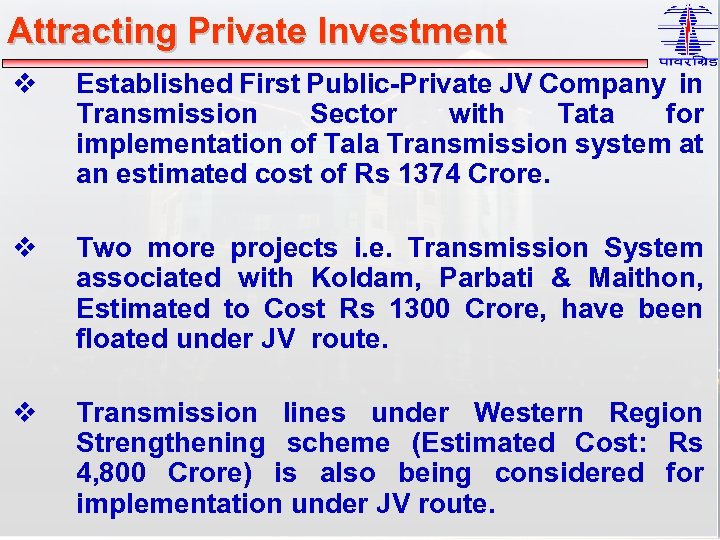 Attracting Private Investment

पावरग्रिड

❖ Established First Public-Private JV Company in Transmission Sector with Tata for implementation of Tala Transmission system at an estimated cost of Rs 1374 Crore.

❖ Two more projects i.e. Transmission System associated with Koldam, Parbati & Maithon, Estimated to Cost Rs 1300 Crore, have been floated under JV route.

❖ Transmission lines under Western Region Strengthening scheme (Estimated Cost: Rs 4,800 Crore) is also being considered for implementation under JV route.